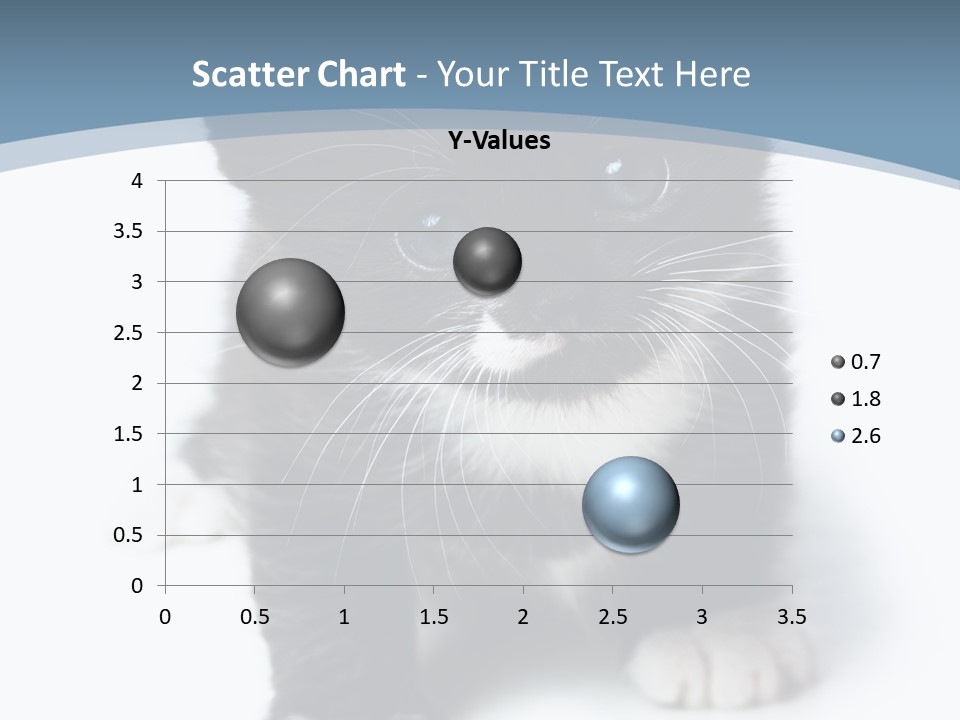 Scatter Chart - Your Title Text Here

Y-Values

4
3.5
3
2.5
2
1.5
1
0.5
0

0 0.5 1 1.5 2 2.5 3 3.5

0.7
1.8
2.6